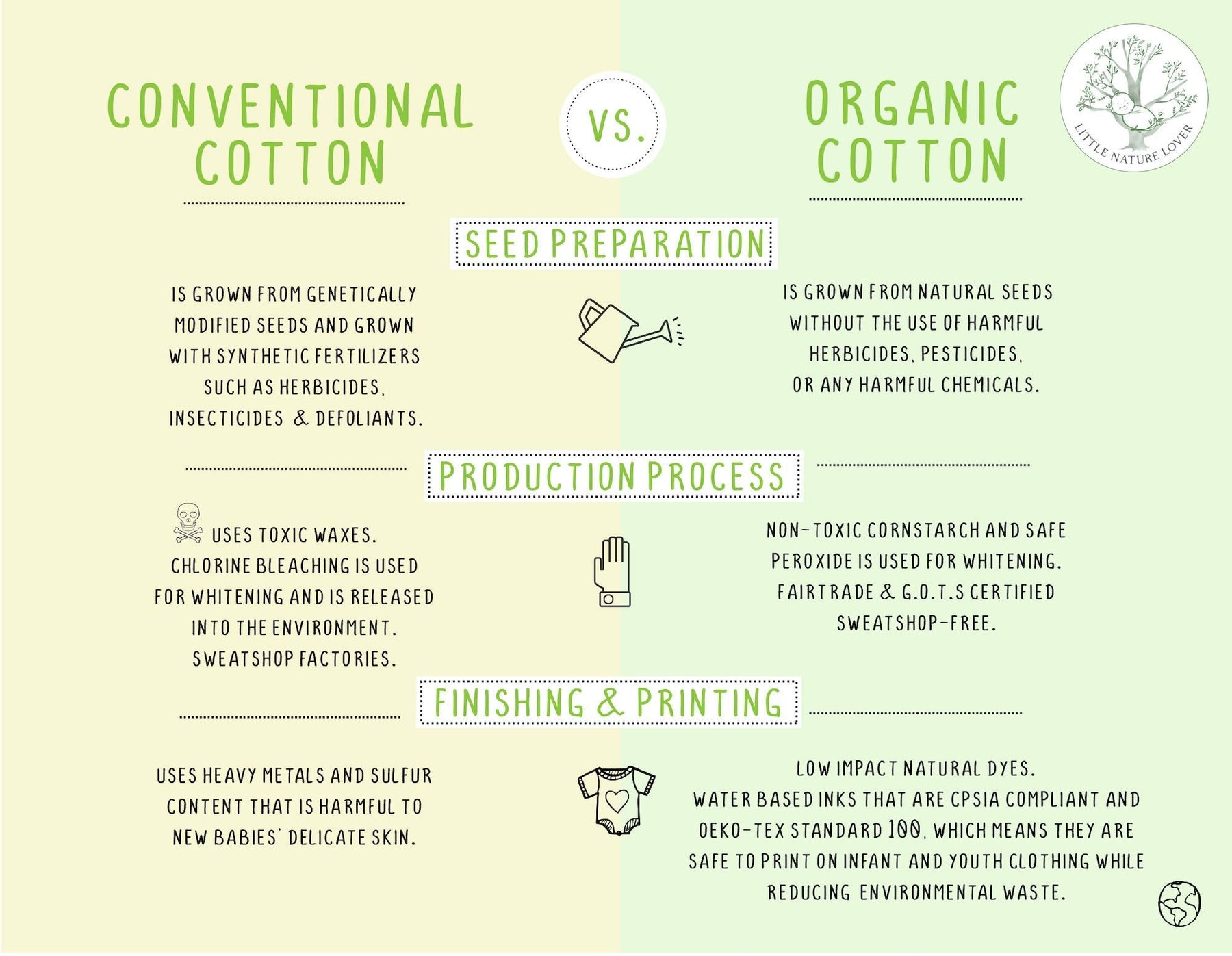 CONVENTIONAL COTTON

VS.

ORGANIC COTTON

LITTLE NATURE LOVER

SEED PREPARATION

IS GROWN FROM GENETICALLY MODIFIED SEEDS AND GROWN WITH SYNTHETIC FERTILIZERS SUCH AS HERBICIDES, INSECTICIDES & DEFOLIANTS.

IS GROWN FROM NATURAL SEEDS WITHOUT THE USE OF HARMFUL HERBICIDES, PESTICIDES, OR ANY HARMFUL CHEMICALS.

PRODUCTION PROCESS

USES TOXIC WAXES. CHLORINE BLEACHING IS USED FOR WHITENING AND IS RELEASED INTO THE ENVIRONMENT. SWEATSHOP FACTORIES.

NON-TOXIC CORNSTARCH AND SAFE PEROXIDE IS USED FOR WHITENING. FAIRTRADE & G.O.T.S CERTIFIED SWEATSHOP-FREE.

FINISHING & PRINTING

USES HEAVY METALS AND SULFUR CONTENT THAT IS HARMFUL TO NEW BABIES' DELICATE SKIN.

LOW IMPACT NATURAL DYES. WATER BASED INKS THAT ARE CPSIA COMPLIANT AND OEKO-TEX STANDARD 100, WHICH MEANS THEY ARE SAFE TO PRINT ON INFANT AND YOUTH CLOTHING WHILE REDUCING ENVIRONMENTAL WASTE.